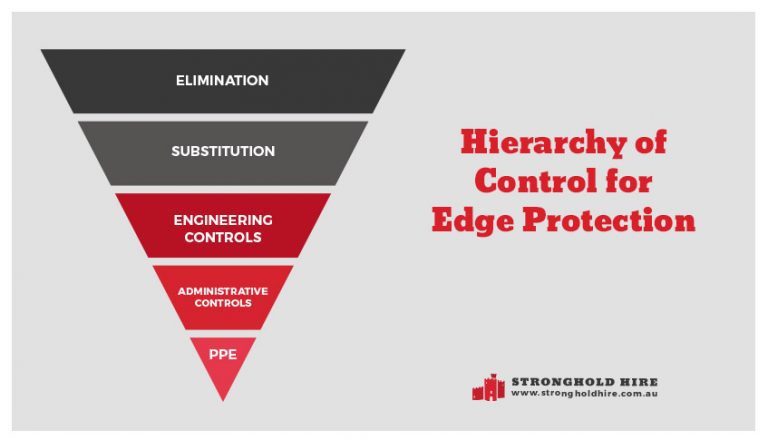 ELIMINATION

SUBSTITUTION

ENGINEERING CONTROLS

ADMINISTRATIVE CONTROLS

PPE

Hierarchy of Control for Edge Protection

STRONGHOLD HIRE
www.strongholdhire.com.au